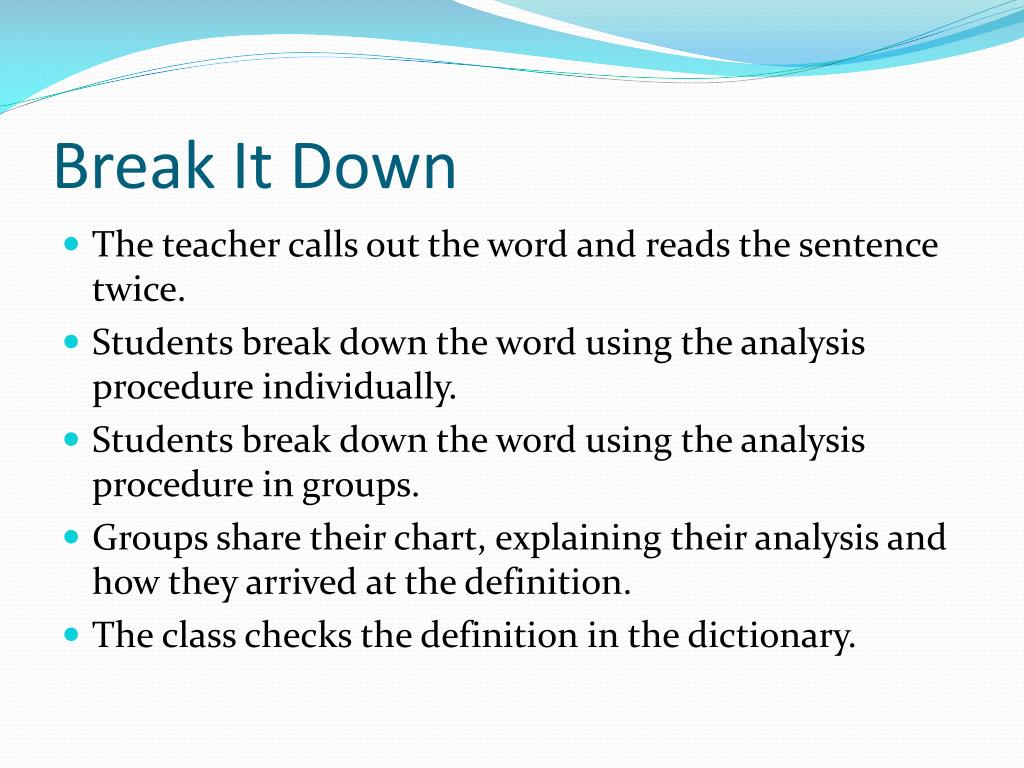 Break It Down

- The teacher calls out the word and reads the sentence twice.
- Students break down the word using the analysis procedure individually.
- Students break down the word using the analysis procedure in groups.
- Groups share their chart, explaining their analysis and how they arrived at the definition.
- The class checks the definition in the dictionary.